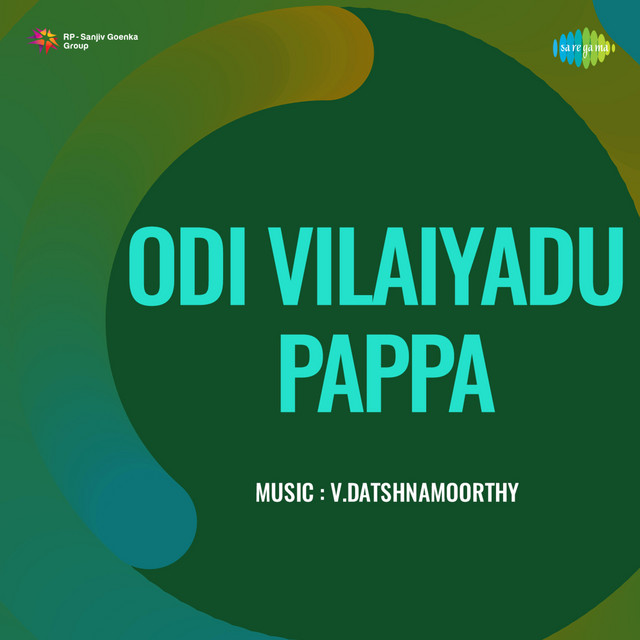 RP - Sanjiv Goenka Group

sa re ga ma

ODI VILAIYADU PAPPA

MUSIC : V.DATSHNAMOORTHY